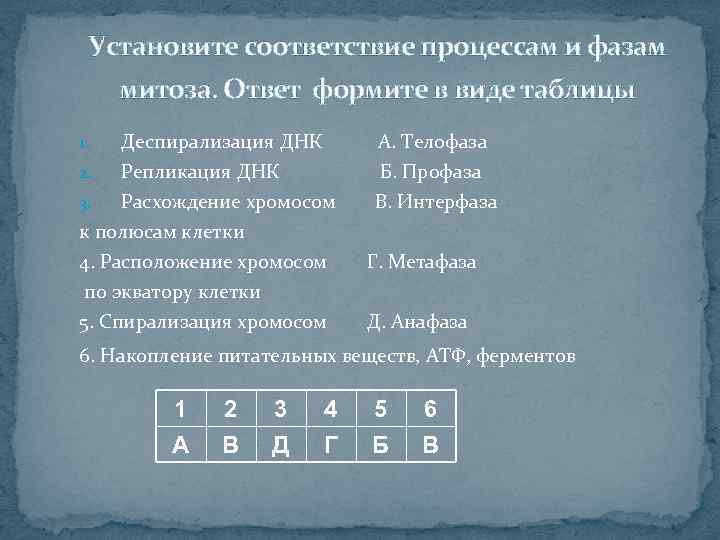 Установите соответствие процессам и фазам митоза. Ответ формите в виде таблицы

1. Деспирализация ДНК А. Телофаза
2. Репликация ДНК Б. Профаза
3. Расхождение хромосом В. Интерфаза
к полюсам клетки
4. Расположение хромосом Г. Метафаза
по экватору клетки
5. Спирализация хромосом Д. Анафаза
6. Накопление питательных веществ, АТФ, ферментов

| 1 | 2 | 3 | 4 | 5 | 6 |
|---|---|---|---|---|---|
| А | В | Д | Г | Б | В |